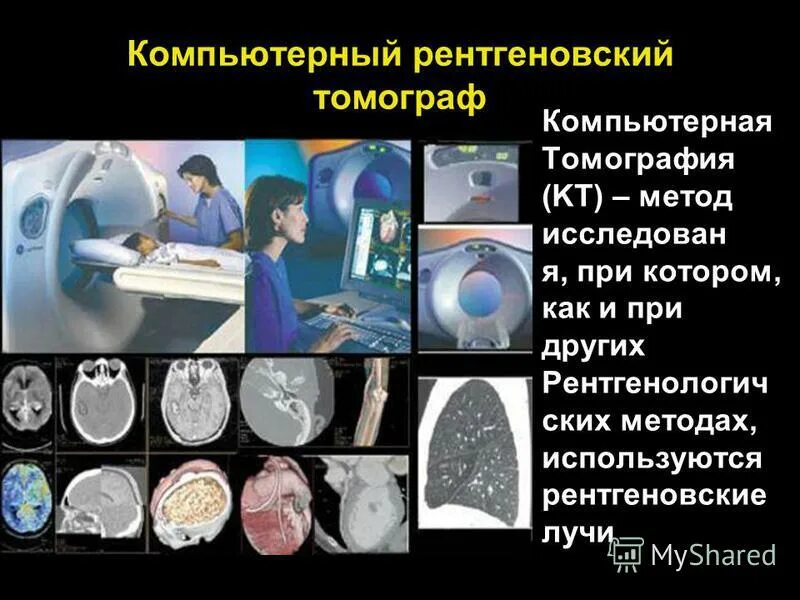 Компьютерный рентгеновский томограф

Компьютерная Томография (КТ) – метод исследован я, при котором, как и при других Рентгенологич ских методах, используются рентгеновские лучи

MyShared